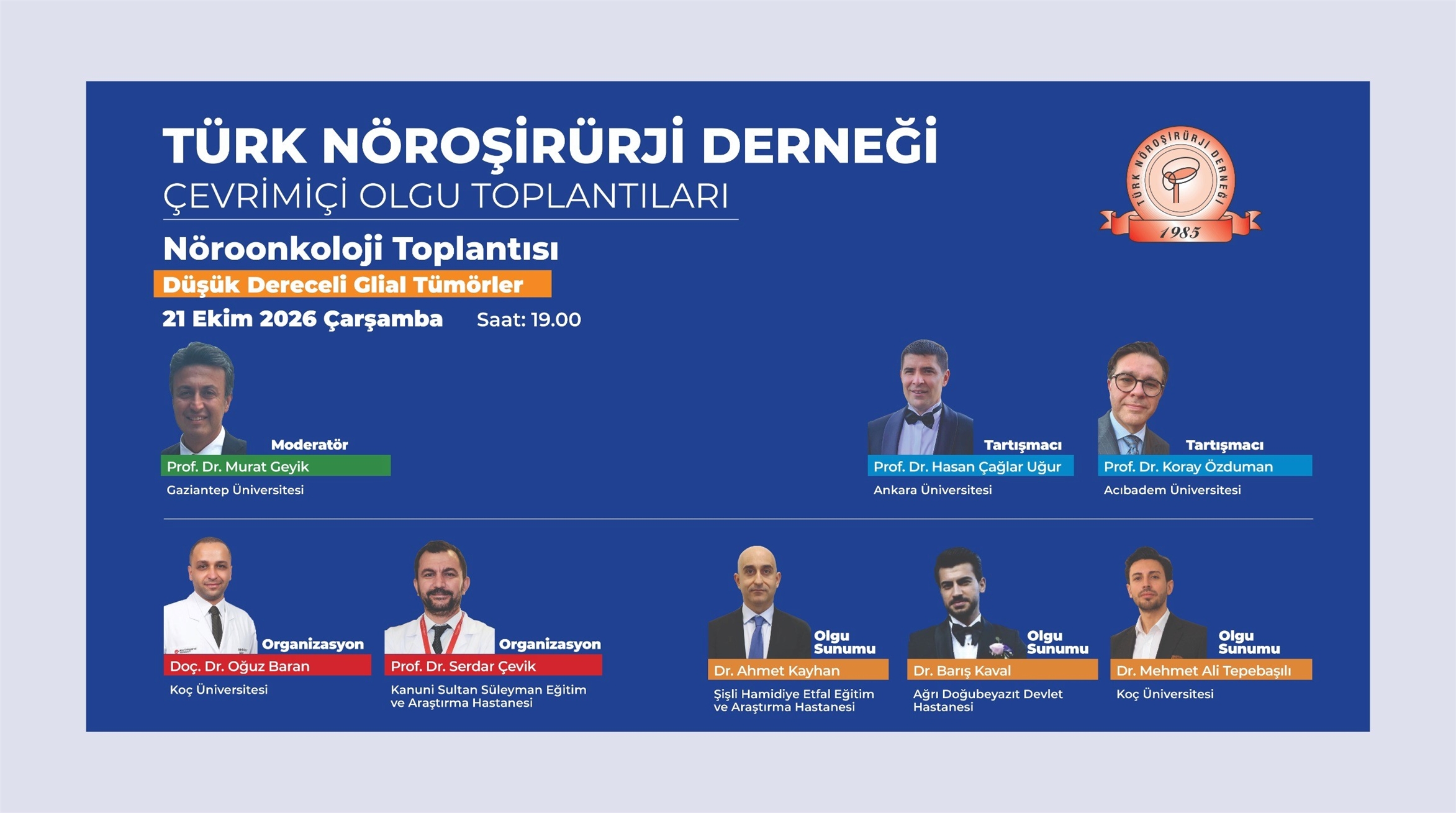 TÜRK NÖROŞİRÜRJİ DERNEĞİ
ÇEVRİMİÇİ OLGU TOPLANTILARI

TÜRK NÖROŞİRÜRJİ DERNEĞİ
1985

Nöroonkoloji Toplantısı
Düşük Dereceli Glial Tümörler
21 Ekim 2026 Çarşamba Saat: 19.00

Moderatör
Prof. Dr. Murat Geyik
Gaziantep Üniversitesi

Tartışmacı
Prof. Dr. Hasan Çağlar Uğur
Ankara Üniversitesi

Tartışmacı
Prof. Dr. Koray Özduman
Acıbadem Üniversitesi

Organizasyon
Doç. Dr. Oğuz Baran
Koç Üniversitesi

Organizasyon
Prof. Dr. Serdar Çevik
Kanuni Sultan Süleyman Eğitim ve Araştırma Hastanesi

Olgu Sunumu
Dr. Ahmet Kayhan
Şişli Hamidiye Etfal Eğitim ve Araştırma Hastanesi

Olgu Sunumu
Dr. Barış Kaval
Ağrı Doğubeyazıt Devlet Hastanesi

Olgu Sunumu
Dr. Mehmet Ali Tepebaşılı
Koç Üniversitesi